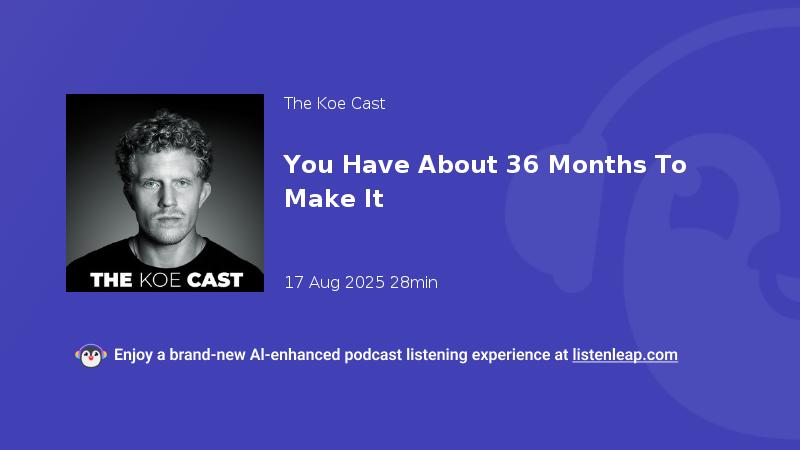 THE KOE CAST

The Koe Cast

You Have About 36 Months To Make It

17 Aug 2025 28min

Enjoy a brand-new AI-enhanced podcast listening experience at listenleap.com